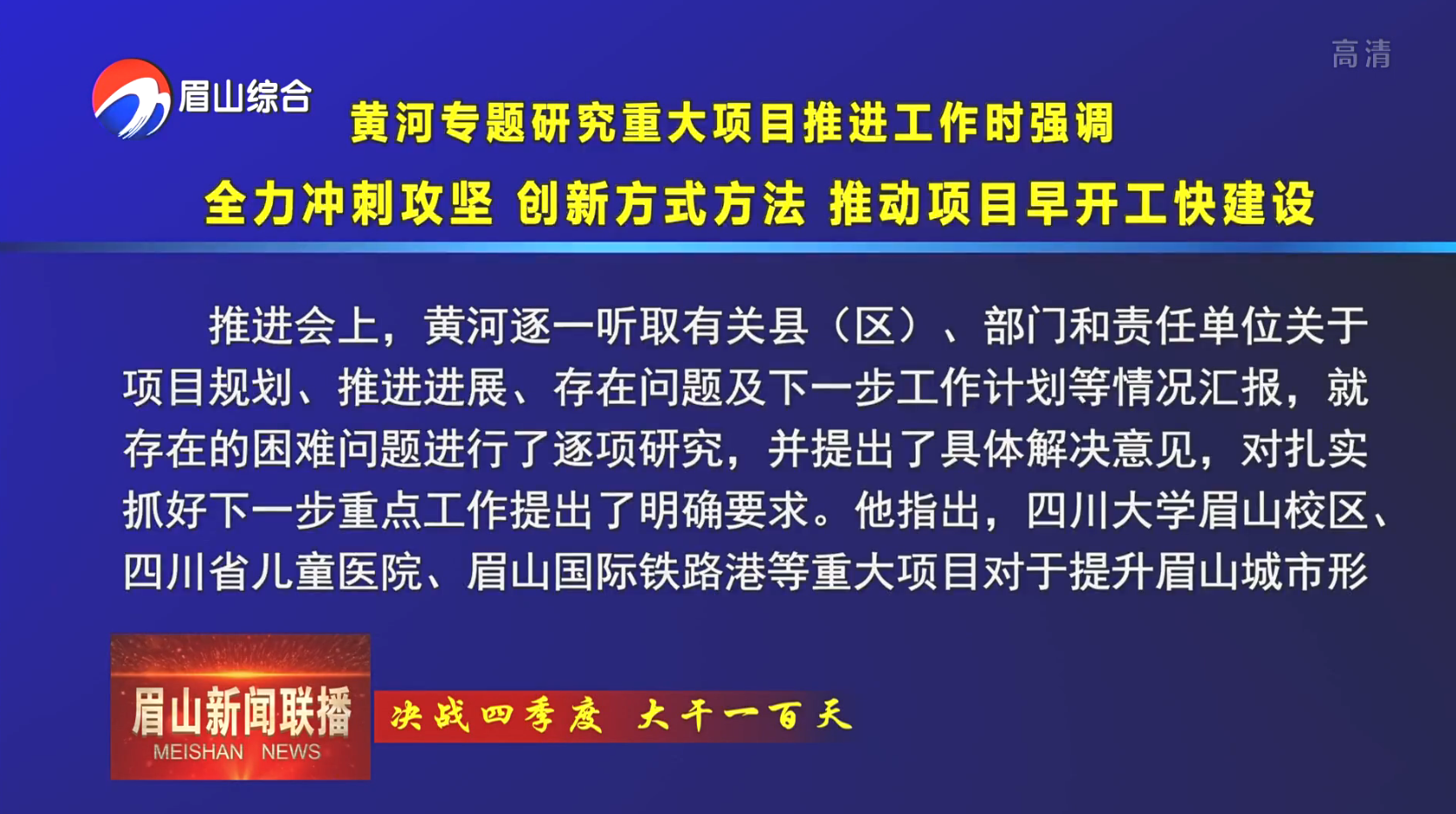 眉山综合

高清

黄河专题研究重大项目推进工作时强调

全力冲刺攻坚 创新方式方法 推动项目早开工快建设

推进会上，黄河逐一听取有关县（区）、部门和责任单位关于项目规划、推进进展、存在问题及下一步工作计划等情况汇报，就存在的困难问题进行了逐项研究，并提出了具体解决意见，对扎实抓好下一步重点工作提出了明确要求。他指出，四川大学眉山校区、四川省儿童医院、眉山国际铁路港等重大项目对于提升眉山城市形

眉山新闻联播
MEISHAN NEWS

决战四季度 大干一百天